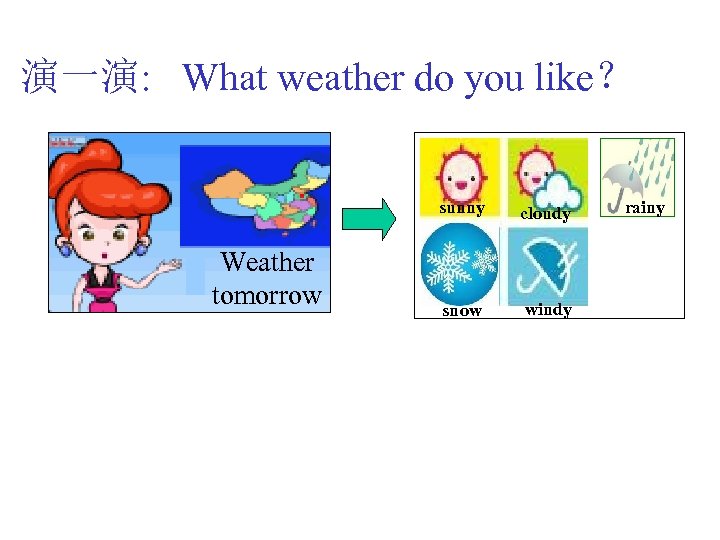 演一演: What weather do you like?

Weather tomorrow

sunny cloudy rainy

snow windy